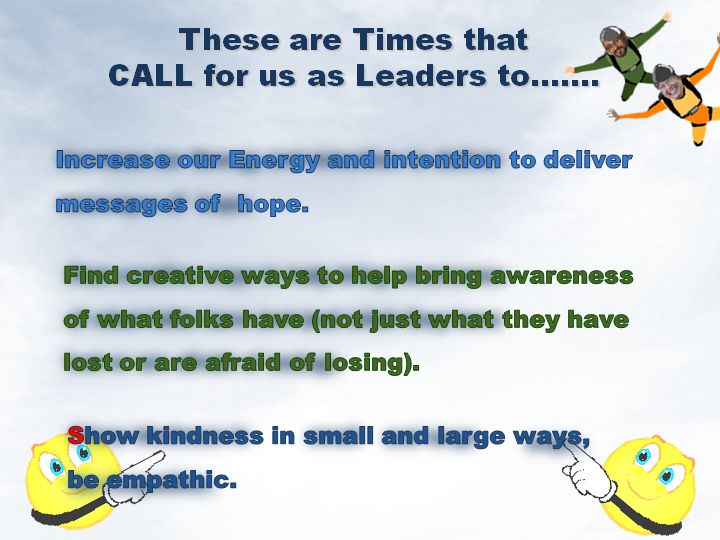 These are Times that
CALL for us as Leaders to…….

Increase our Energy and intention to deliver messages of hope.

Find creative ways to help bring awareness of what folks have (not just what they have lost or are afraid of losing).

Show kindness in small and large ways, be empathic.